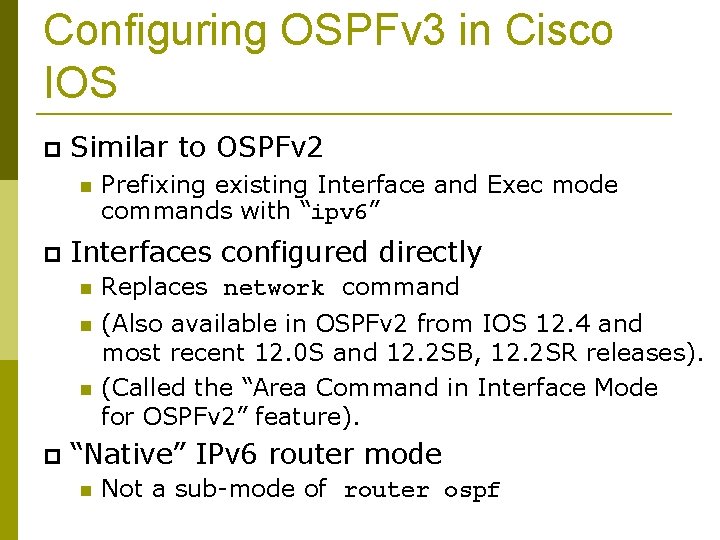 Configuring OSPFv3 in Cisco IOS

Similar to OSPFv2

Prefixing existing Interface and Exec mode commands with “ipv6”

Interfaces configured directly

Replaces network command

(Also available in OSPFv2 from IOS 12.4 and most recent 12.0S and 12.2SB, 12.2SR releases).

(Called the “Area Command in Interface Mode for OSPFv2” feature).

“Native” IPv6 router mode

Not a sub-mode of router ospf